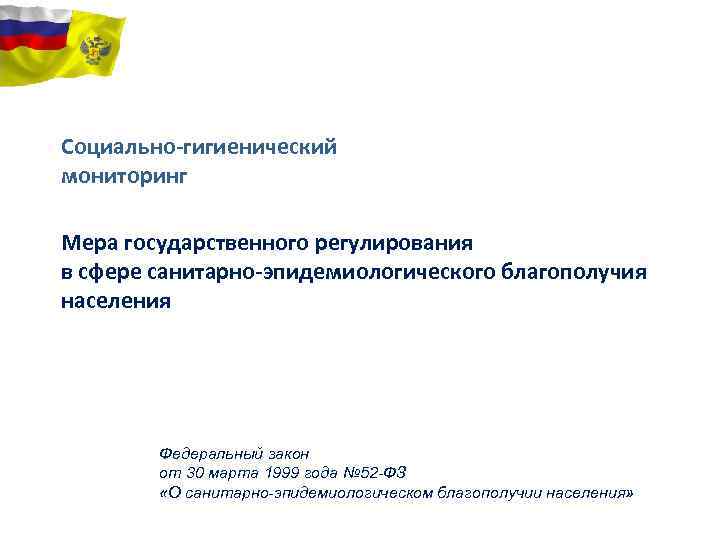 Социально-гигиенический мониторинг

Мера государственного регулирования в сфере санитарно-эпидемиологического благополучия населения

Федеральный закон
от 30 марта 1999 года №52-ФЗ
«О санитарно-эпидемиологическом благополучии населения»